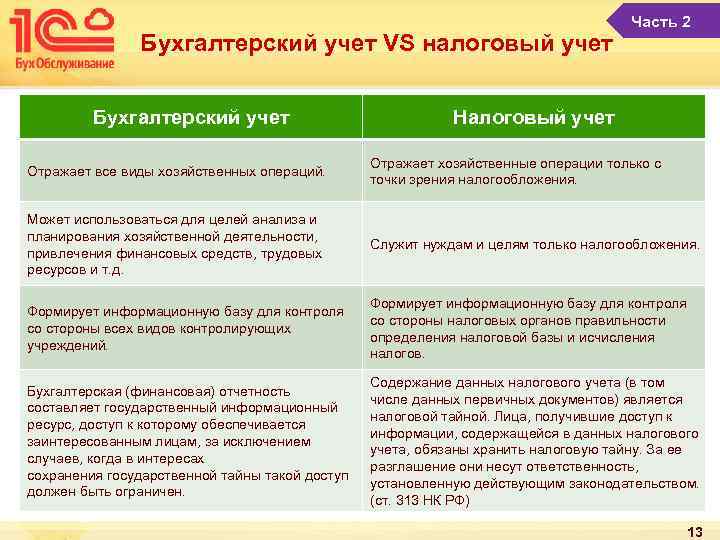 1С БухОбслуживание

Часть 2

Бухгалтерский учет VS налоговый учет

| Бухгалтерский учет | Налоговый учет |
|---|---|
| Отражает все виды хозяйственных операций. | Отражает хозяйственные операции только с точки зрения налогообложения. |
| Может использоваться для целей анализа и планирования хозяйственной деятельности, привлечения финансовых средств, трудовых ресурсов и т.д. | Служит нуждам и целям только налогообложения. |
| Формирует информационную базу для контроля со стороны всех видов контролирующих учреждений. | Формирует информационную базу для контроля со стороны налоговых органов правильности определения налоговой базы и исчисления налогов. |
| Бухгалтерская (финансовая) отчетность составляет государственный информационный ресурс, доступ к которому обеспечивается заинтересованным лицам, за исключением случаев, когда в интересах сохранения государственной тайны такой доступ должен быть ограничен. | Содержание данных налогового учета (в том числе данных первичных документов) является налоговой тайной. Лица, получившие доступ к информации, содержащейся в данных налогового учета, обязаны хранить налоговую тайну. За ее разглашение они несут ответственность, установленную действующим законодательством. (ст. 313 НК РФ) |

13